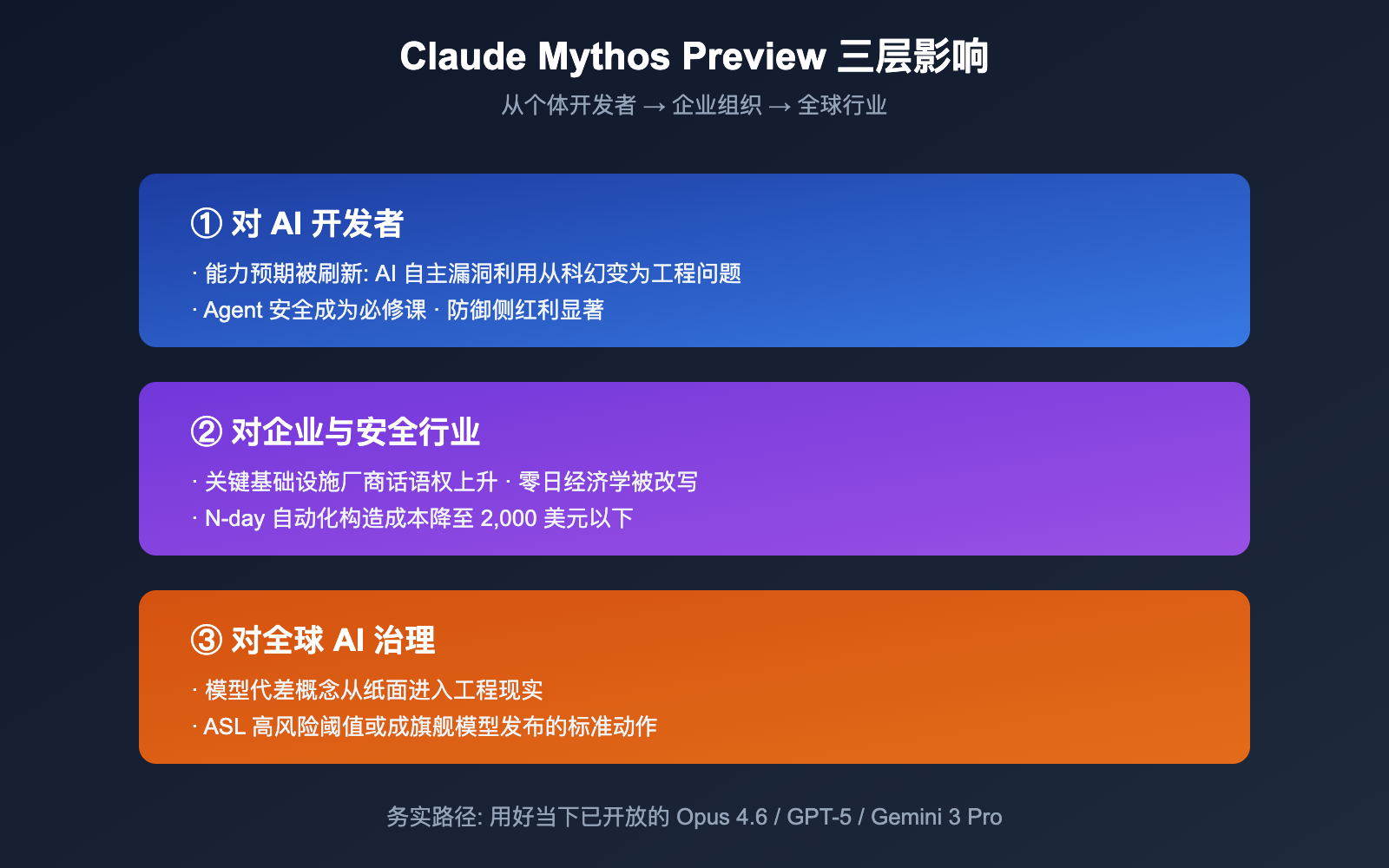 Claude Mythos Preview 三层影响

从个体开发者 → 企业组织 → 全球行业

① 对 AI 开发者

· 能力预期被刷新: AI 自主漏洞利用从科幻变为工程问题
· Agent 安全成为必修课 · 防御侧红利显著

② 对企业与安全行业

· 关键基础设施厂商话语权上升 · 零日经济学被改写
· N-day 自动化构造成本降至 2,000 美元以下

③ 对全球 AI 治理

· 模型代差概念从纸面进入工程现实
· ASL 高风险阈值或成旗舰模型发布的标准动作

务实路径: 用好当下已开放的 Opus 4.6 / GPT-5 / Gemini 3 Pro